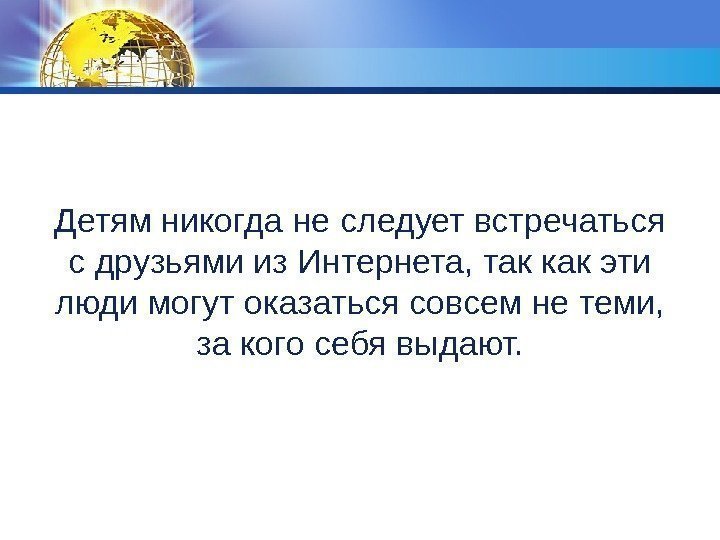 Детям никогда не следует встречаться с друзьями из Интернета, так как эти люди могут оказаться совсем не теми, за кого себя выдают.